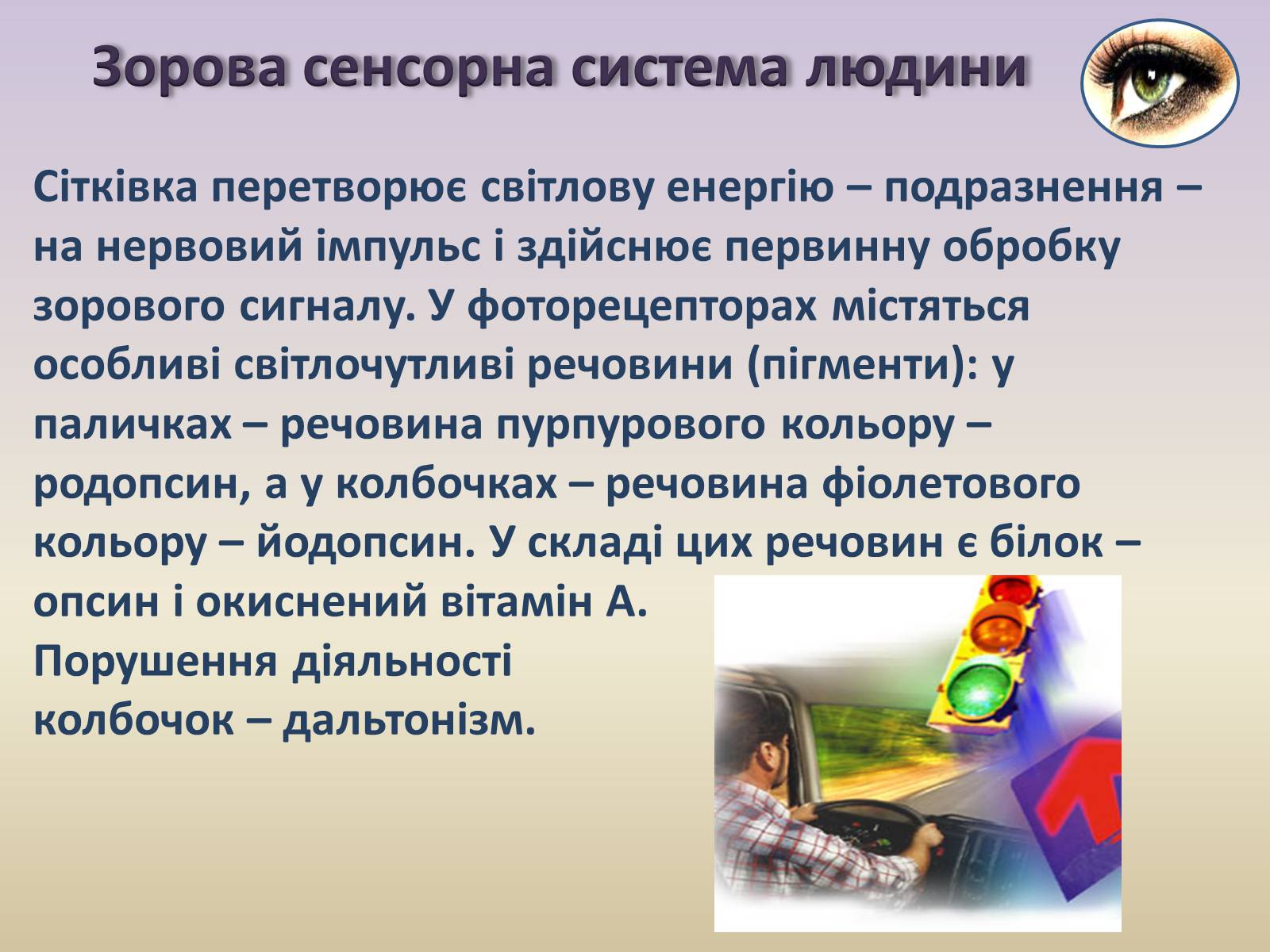 Зорова сенсорна система людини

Сітківка перетворює світлову енергію – подразнення – на нервовий імпульс і здійснює первинну обробку зорового сигналу. У фоторецепторах містяться особливі світлочутливі речовини (пігменти): у паличках – речовина пурпурового кольору – родопсин, а у колбочках – речовина фіолетового кольору – йодопсин. У складі цих речовин є білок – опсин і окиснений вітамін А.
Порушення діяльності колбочок – дальтонізм.